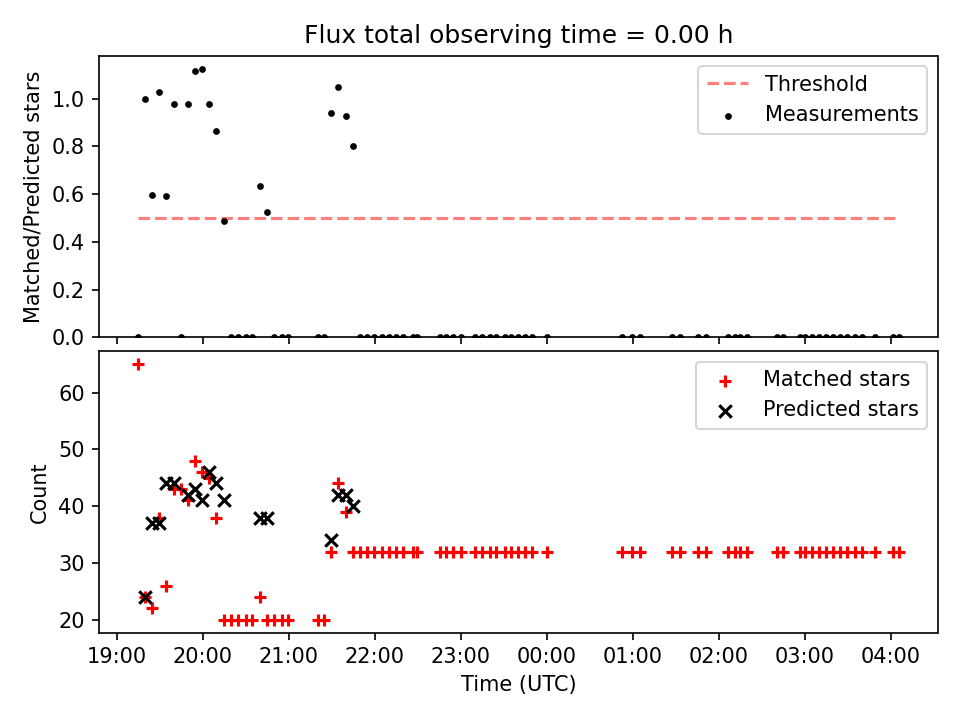 Flux total observing time = 0.00 h

Matched/Predicted stars

1.0
0.8
0.6
0.4
0.2
0.0

Threshold
Measurements

Count

60
50
40
30
20

Matched stars
Predicted stars

19:00 20:00 21:00 22:00 23:00 00:00 01:00 02:00 03:00 04:00

Time (UTC)